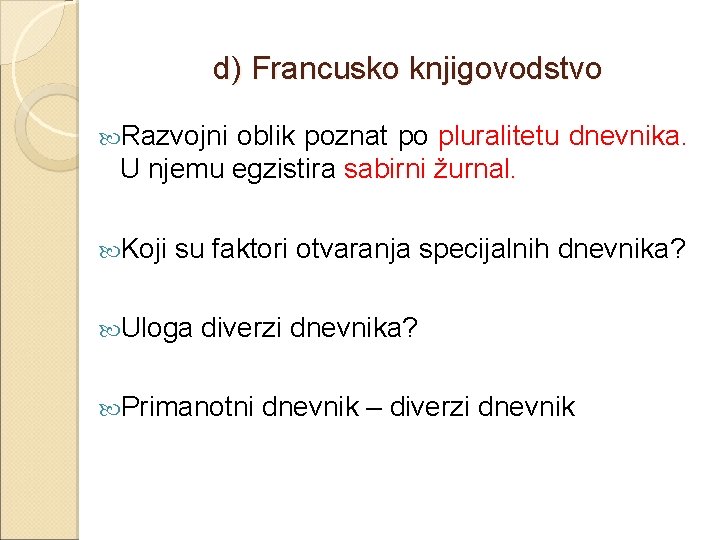 d) Francusko knjigovodstvo

Razvojni oblik poznat po pluralitetu dnevnika. U njemu egzistira sabirni žurnal.

Koji su faktori otvaranja specijalnih dnevnika?

Uloga diverzi dnevnika?

Primanotni dnevnik – diverzi dnevnik